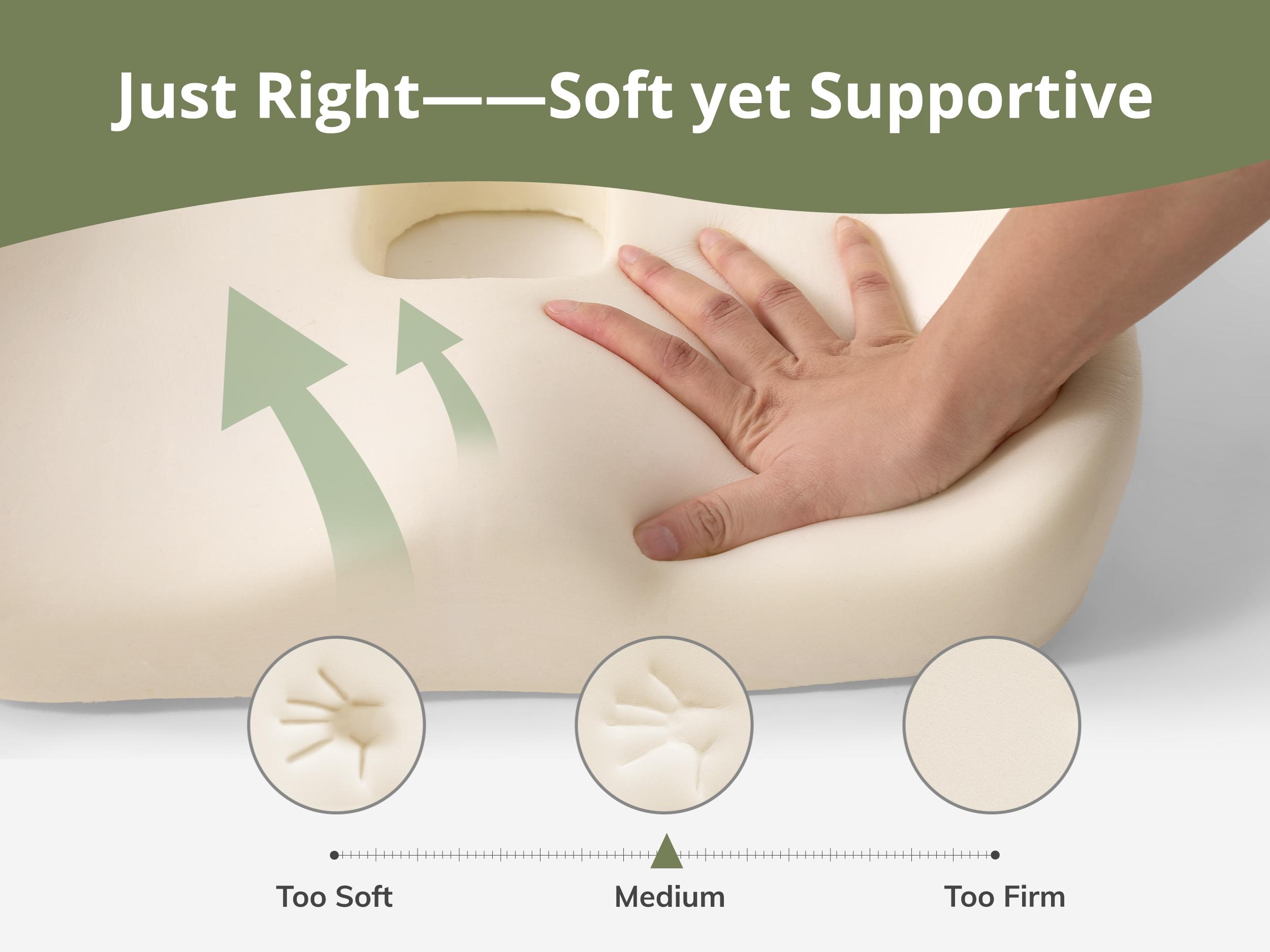 Just Right——Soft yet Supportive

Too Soft

Medium

Too Firm